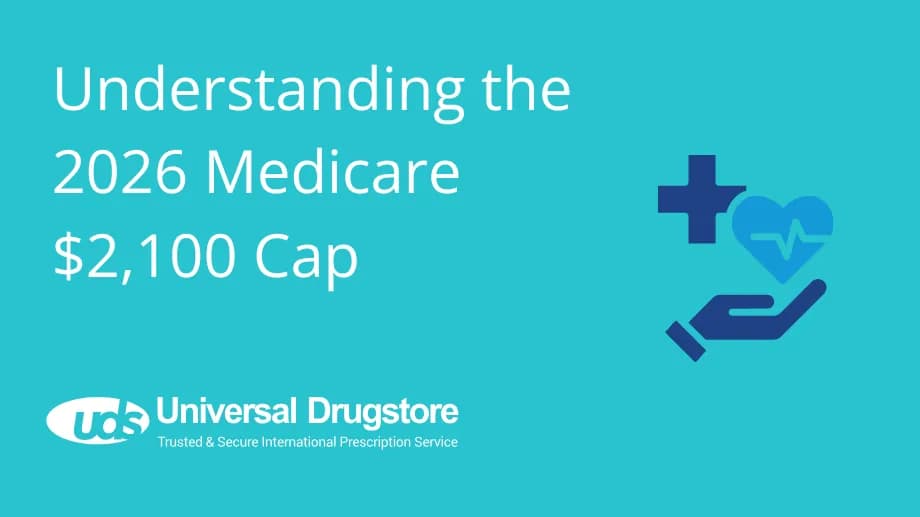 Understanding the 2026 Medicare \$2,100 Cap

uds Universal Drugstore
Trusted & Secure International Prescription Service